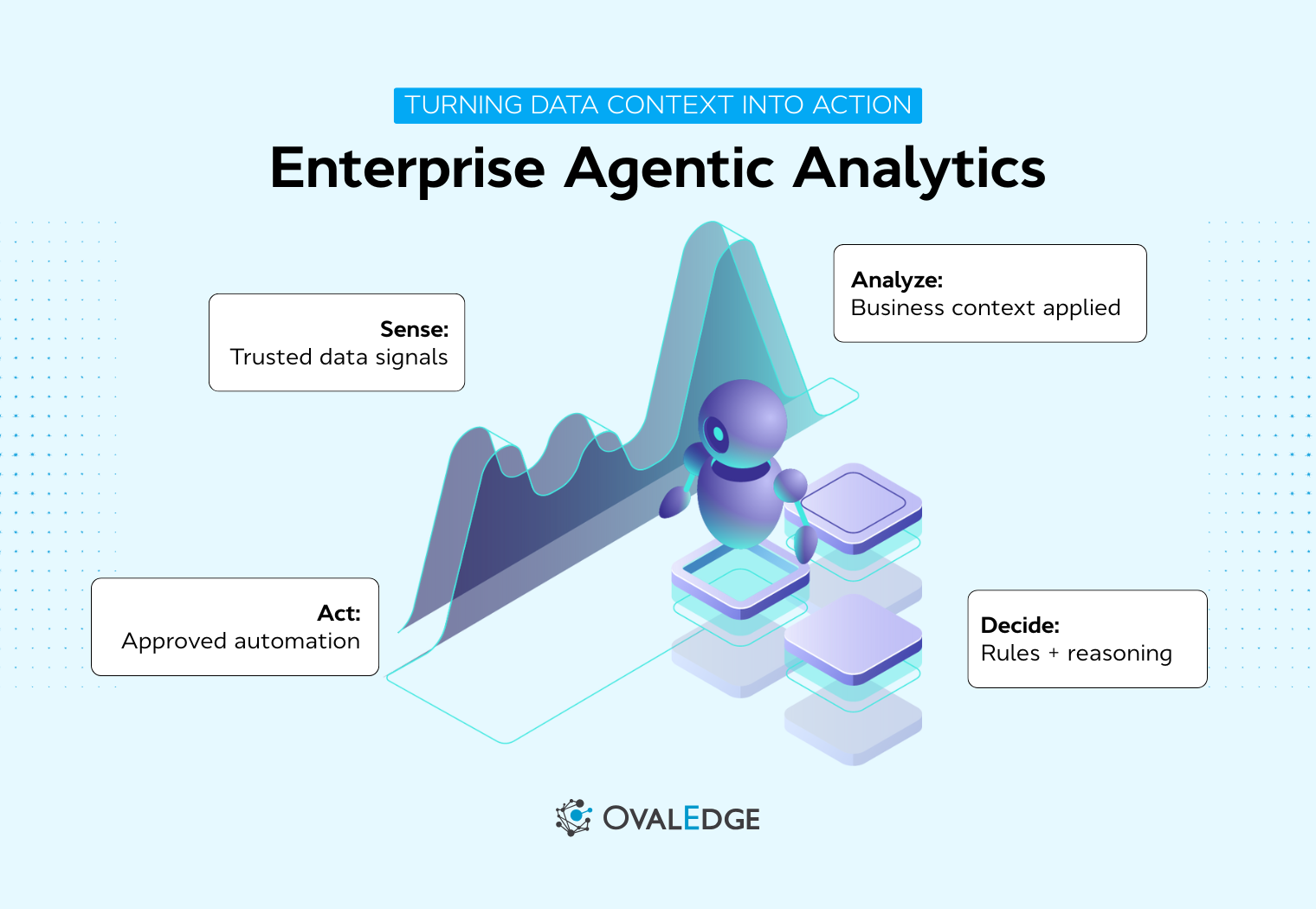 TURNING DATA CONTEXT INTO ACTION

Enterprise Agentic Analytics

Sense:
Trusted data signals

Analyze:
Business context applied

Act:
Approved automation

Decide:
Rules + reasoning

OVALEDGE